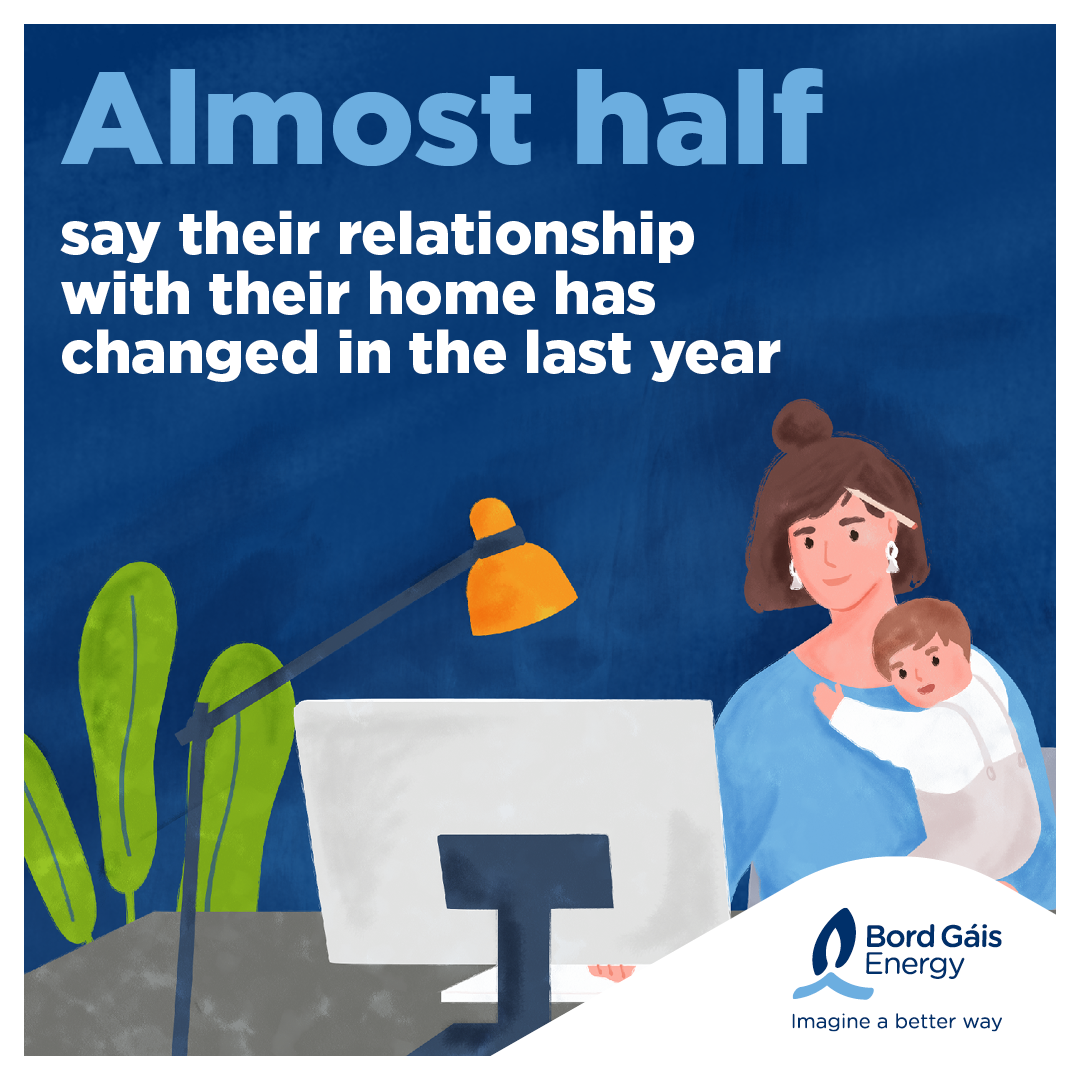 Almost half

say their relationship with their home has changed in the last year

Bord Gáis Energy

Imagine a better way